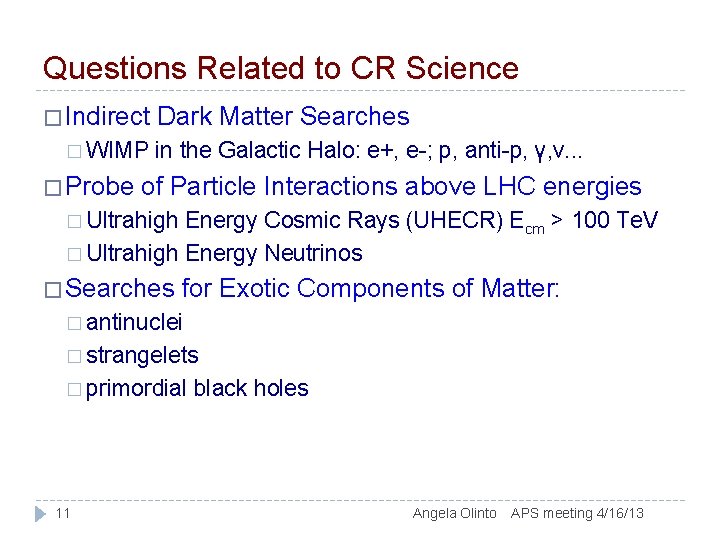 Questions Related to CR Science

□ Indirect Dark Matter Searches

□ WIMP in the Galactic Halo: e+, e-; p, anti-p, γ,ν...

□ Probe of Particle Interactions above LHC energies

□ Ultrahigh Energy Cosmic Rays (UHECR) $E_{cm}$ > 100 TeV

□ Ultrahigh Energy Neutrinos

□ Searches for Exotic Components of Matter:

□ antinuclei

□ strangelets

□ primordial black holes

11 Angela Olinto APS meeting 4/16/13